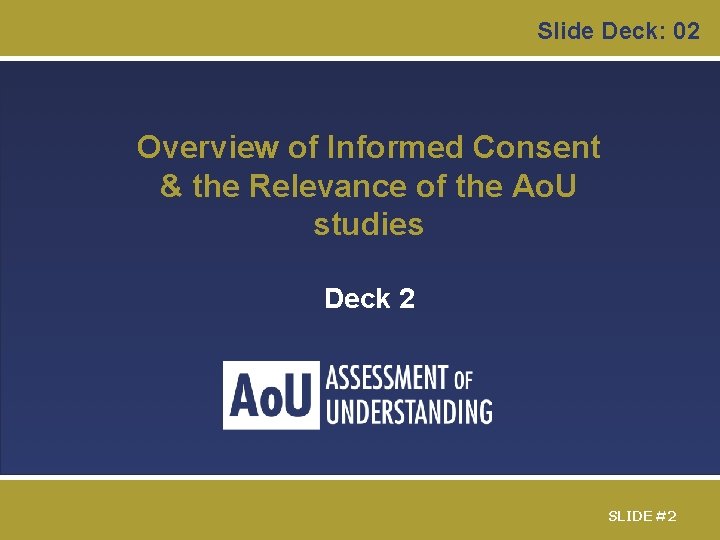 Slide Deck: 02

Overview of Informed Consent & the Relevance of the AoU studies

Deck 2

AoU ASSESSMENT OF UNDERSTANDING

SLIDE #2